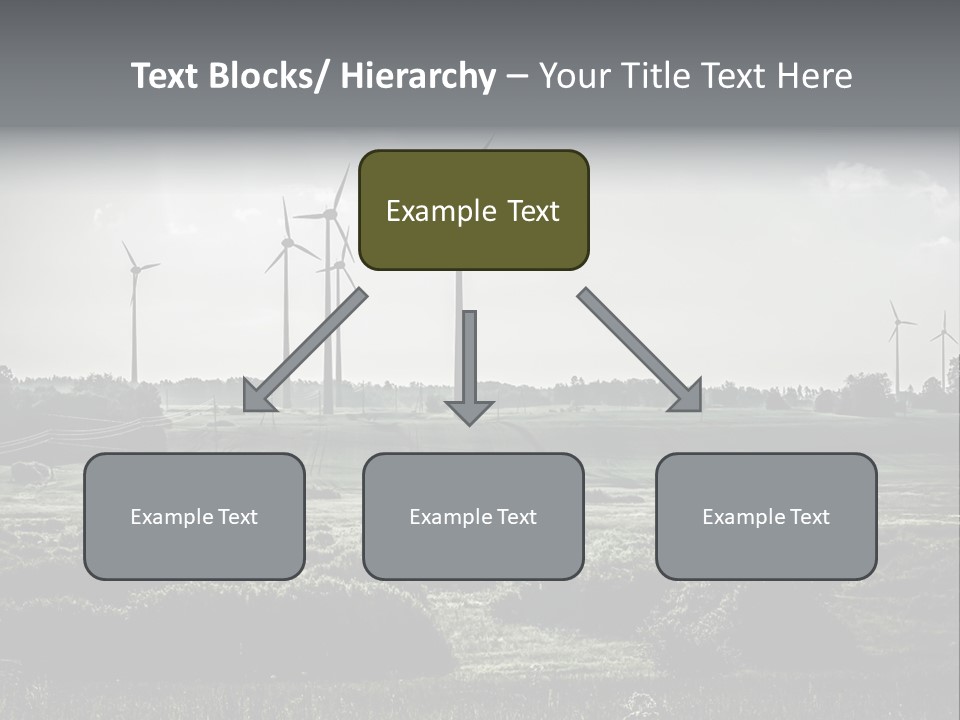 Text Blocks/ Hierarchy – Your Title Text Here

Example Text

Example Text

Example Text

Example Text